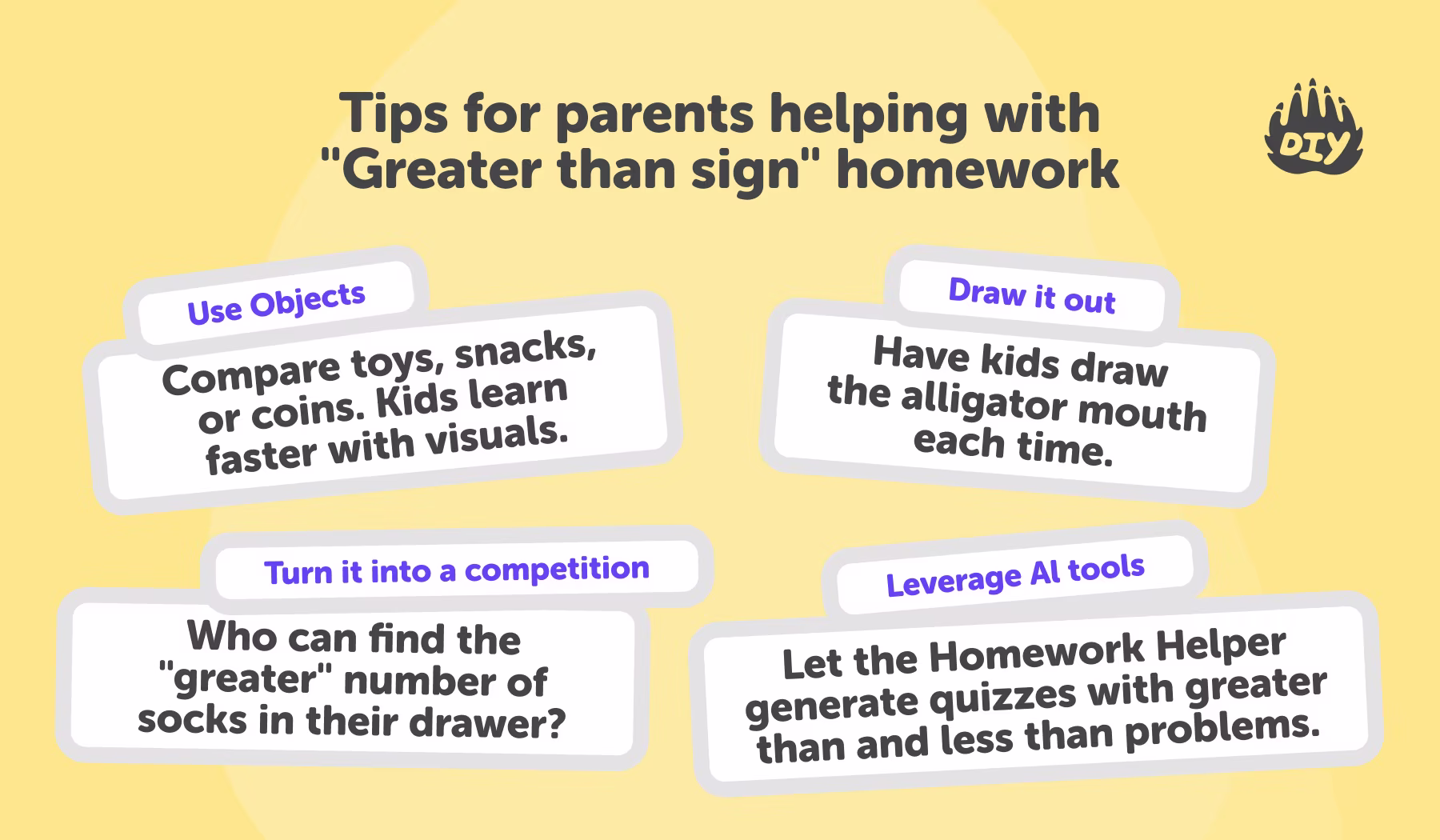 Tips for parents helping with "Greater than sign" homework

DIY

Use Objects

Compare toys, snacks, or coins. Kids learn faster with visuals.

Draw it out

Have kids draw the alligator mouth each time.

Turn it into a competition

Who can find the "greater" number of socks in their drawer?

Leverage AI tools

Let the Homework Helper generate quizzes with greater than and less than problems.